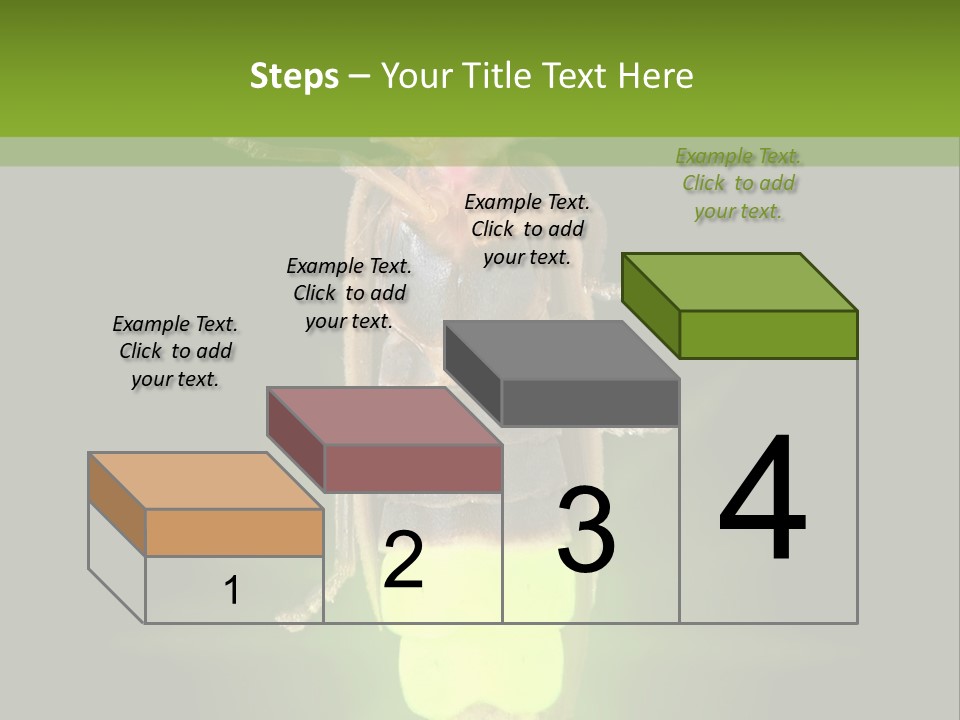 Steps – Your Title Text Here

Example Text. Click to add your text.

Example Text. Click to add your text.

Example Text. Click to add your text.

Example Text. Click to add your text.

1

2

3

4